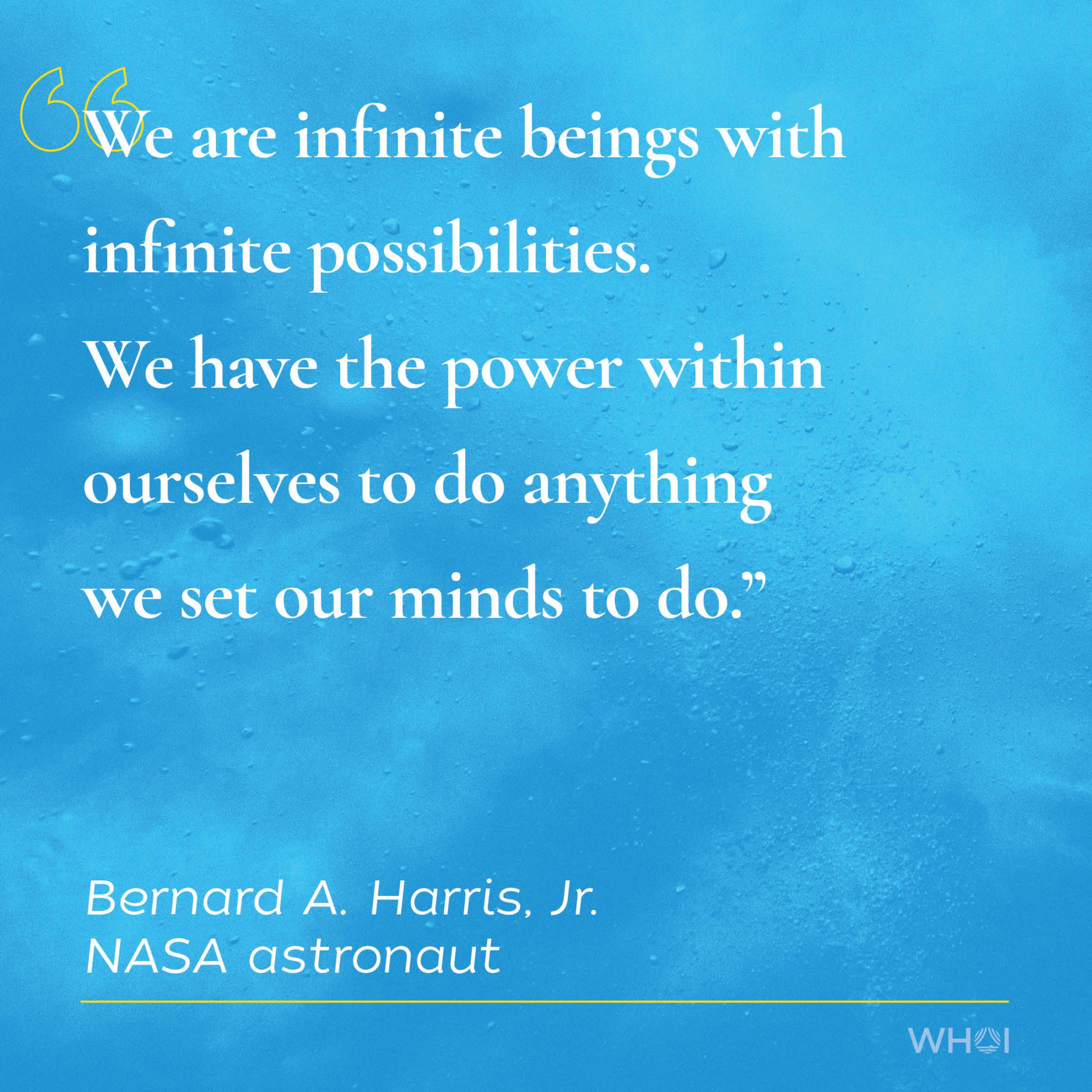 “We are infinite beings with infinite possibilities. We have the power within ourselves to do anything we set our minds to do.”

Bernard A. Harris, Jr.
NASA astronaut

WHOI